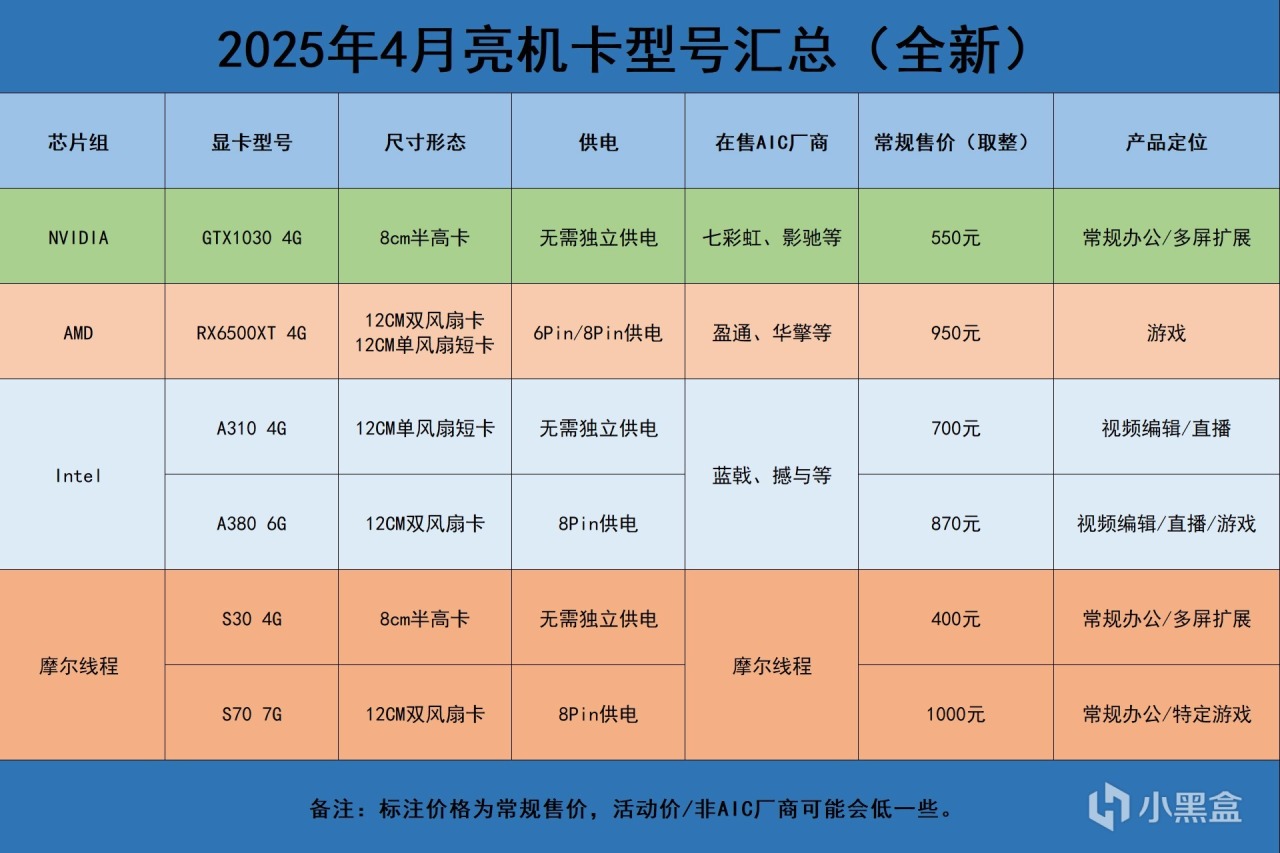 2025年4月亮机卡型号汇总（全新）

| 芯片组 | 显卡型号 | 尺寸形态 | 供电 | 在售AIC厂商 | 常规售价（取整） | 产品定位 |
|---|---|---|---|---|---|---|
| NVIDIA | GTX1030 4G | 8cm半高卡 | 无需独立供电 | 七彩虹、影驰等 | 550元 | 常规办公/多屏扩展 |
| AMD | RX6500XT 4G | 12CM双风扇卡 12CM单风扇短卡 | 6Pin/8Pin供电 | 盈通、华擎等 | 950元 | 游戏 |
| Intel | A310 4G | 12CM单风扇短卡 | 无需独立供电 | 蓝戟、撼与等 | 700元 | 视频编辑/直播 |
| Intel | A380 6G | 12CM双风扇卡 | 8Pin供电 | 蓝戟、撼与等 | 870元 | 视频编辑/直播/游戏 |
| 摩尔线程 | S30 4G | 8cm半高卡 | 无需独立供电 | 摩尔线程 | 400元 | 常规办公/多屏扩展 |
| 摩尔线程 | S70 7G | 12CM双风扇卡 | 8Pin供电 | 摩尔线程 | 1000元 | 常规办公/特定游戏 |

备注：标注价格为常规售价，活动价/非AIC厂商可能会低一些。

小黑盒